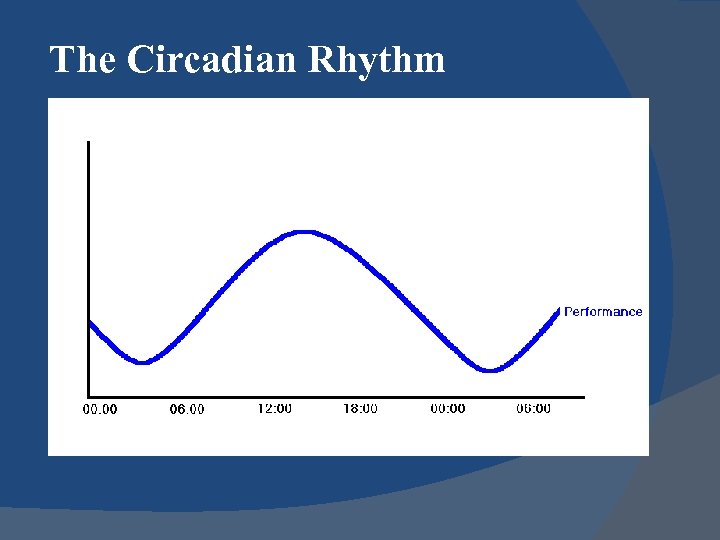 The Circadian Rhythm

Performance

00.00 06.00 12:00 18:00 00:00 06:00